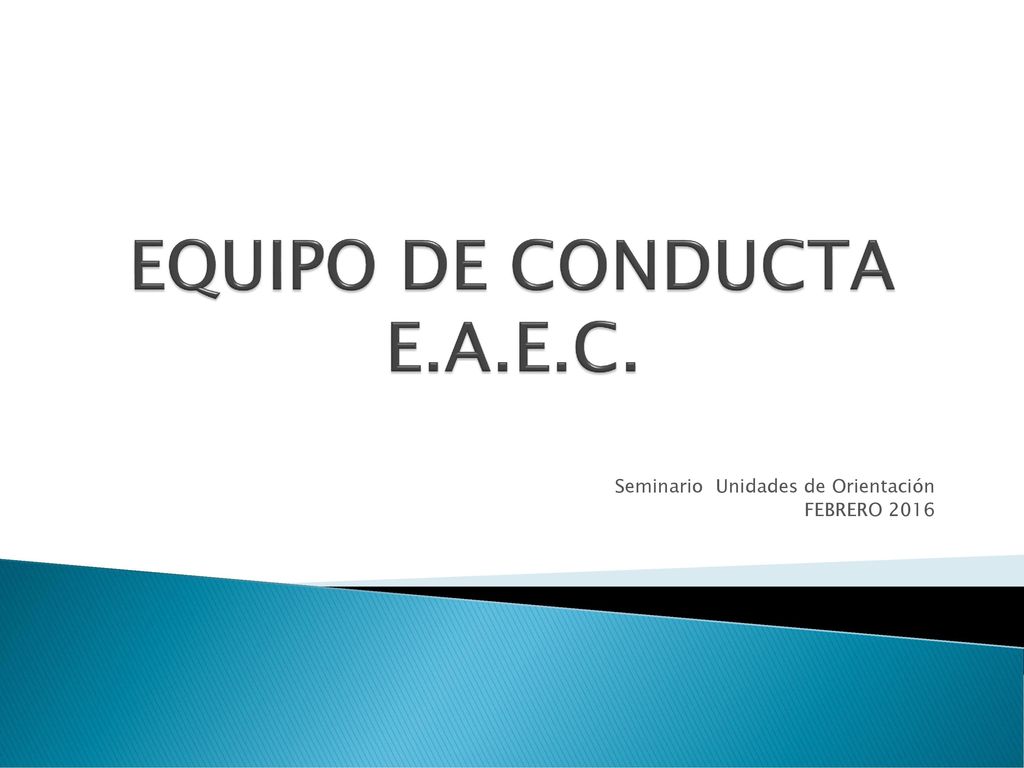 EQUIPO DE CONDUCTA E.A.E.C.

Seminario  Unidades de Orientación
FEBRERO 2016